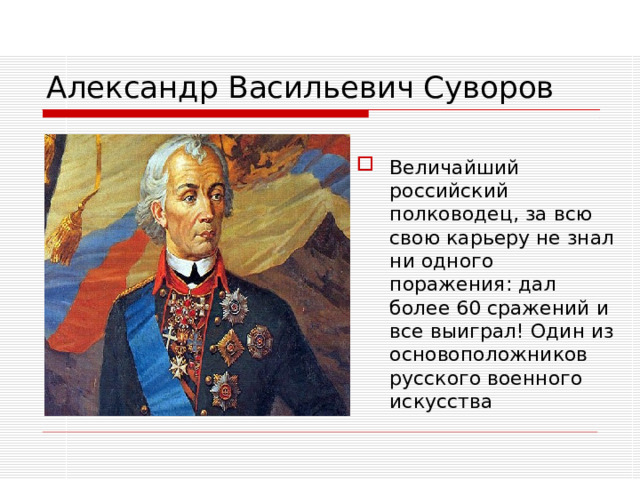 Александр Васильевич Суворов

Величайший российский полководец, за всю свою карьеру не знал ни одного поражения: дал более 60 сражений и все выиграл! Один из основоположников русского военного искусства